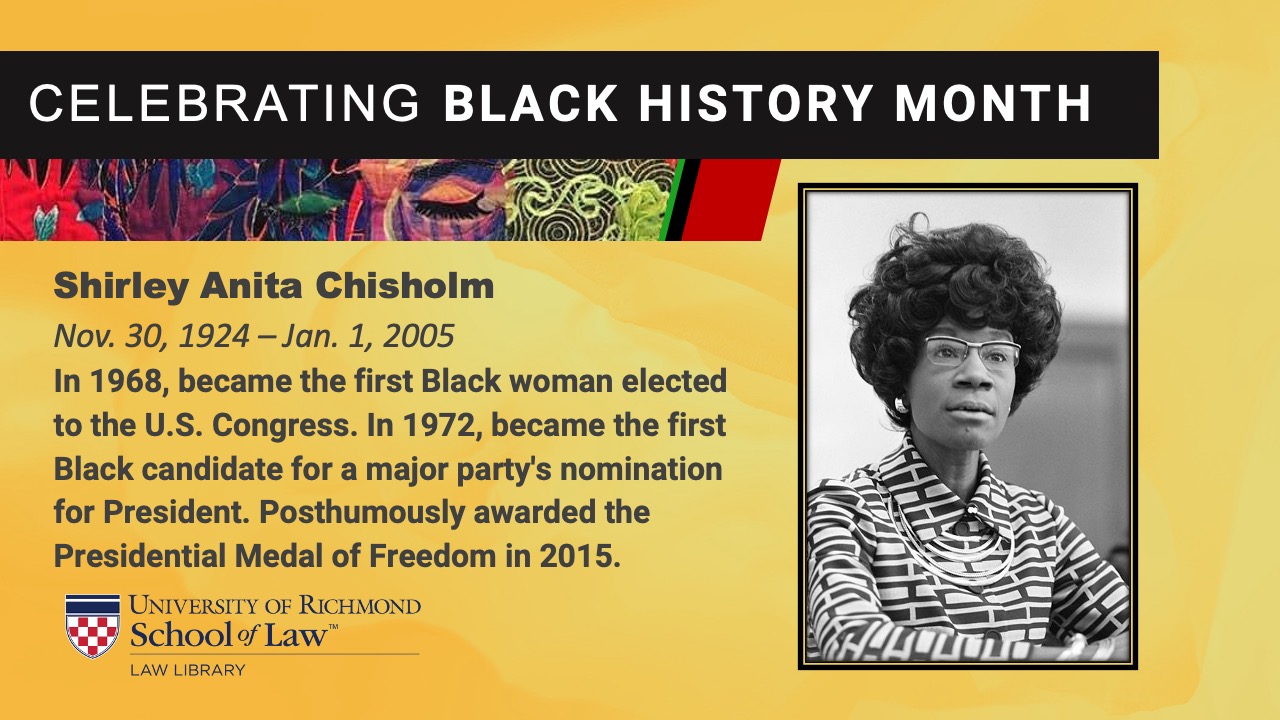 CELEBRATING BLACK HISTORY MONTH

Shirley Anita Chisholm

Nov. 30, 1924 – Jan. 1, 2005

In 1968, became the first Black woman elected to the U.S. Congress. In 1972, became the first Black candidate for a major party's nomination for President. Posthumously awarded the Presidential Medal of Freedom in 2015.

UNIVERSITY OF RICHMOND
School of Law™
LAW LIBRARY